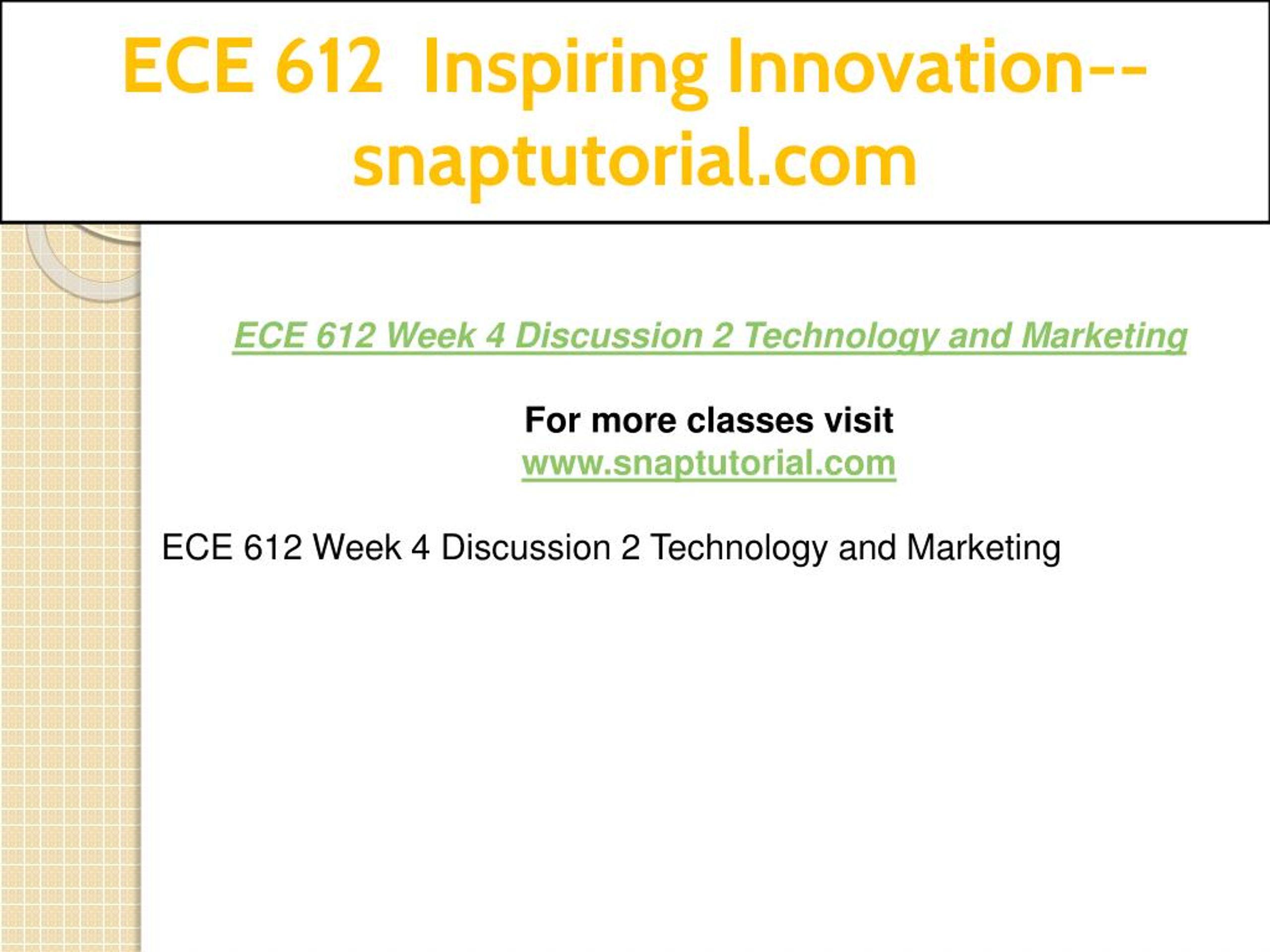 ECE 612 Inspiring Innovation--snaptutorial.com

ECE 612 Week 4 Discussion 2 Technology and Marketing

For more classes visit
www.snaptutorial.com

ECE 612 Week 4 Discussion 2 Technology and Marketing